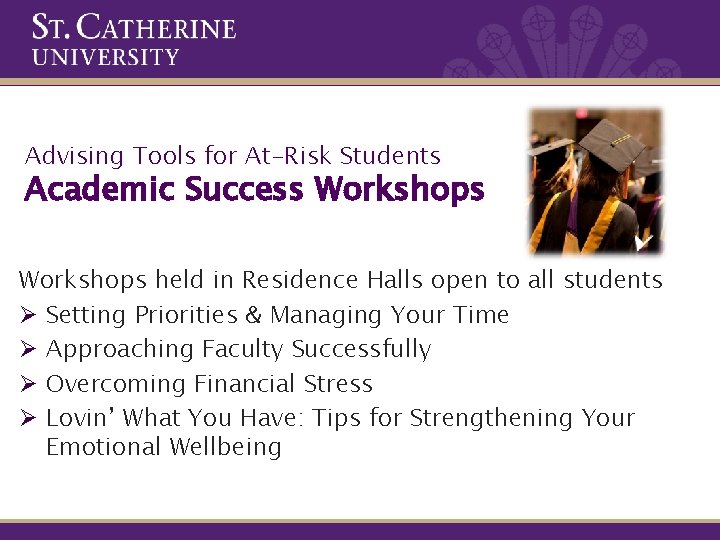 ST. CATHERINE UNIVERSITY

Advising Tools for At-Risk Students
Academic Success Workshops

Workshops held in Residence Halls open to all students
➢ Setting Priorities & Managing Your Time
➢ Approaching Faculty Successfully
➢ Overcoming Financial Stress
➢ Lovin' What You Have: Tips for Strengthening Your Emotional Wellbeing